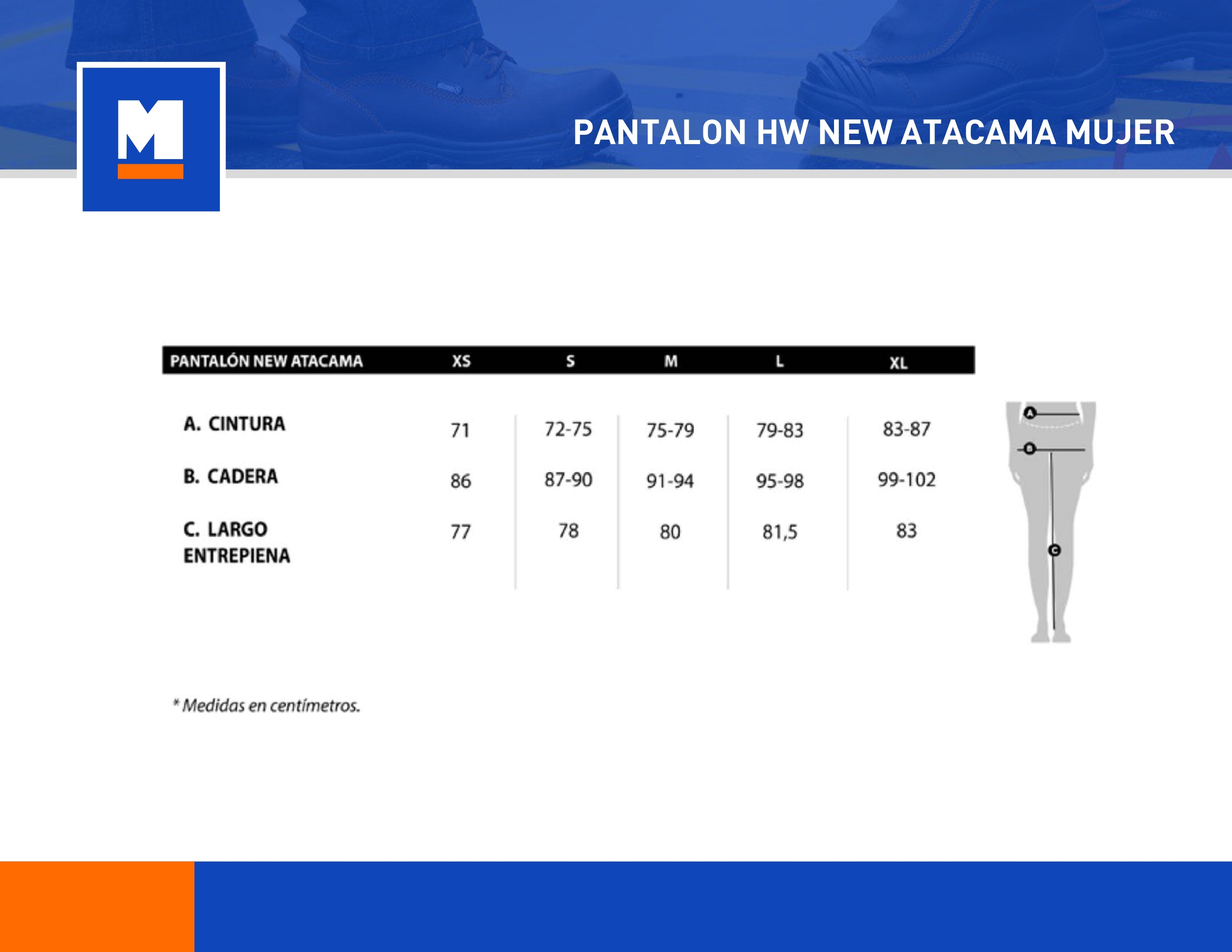 M

PANTALON HW NEW ATACAMA MUJER

| PANTALÓN NEW ATACAMA | XS | S | M | L | XL |
|---|---|---|---|---|---|
| A. CINTURA | 71 | 72-75 | 75-79 | 79-83 | 83-87 |
| B. CADERA | 86 | 87-90 | 91-94 | 95-98 | 99-102 |
| C. LARGO ENTREPIENA | 77 | 78 | 80 | 81,5 | 83 |

A
B
C

* Medidas en centímetros.